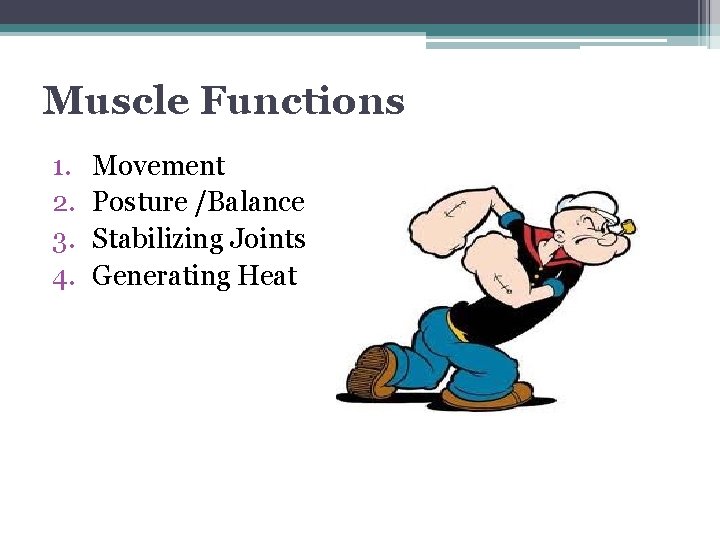 Muscle Functions

1. Movement
2. Posture /Balance
3. Stabilizing Joints
4. Generating Heat